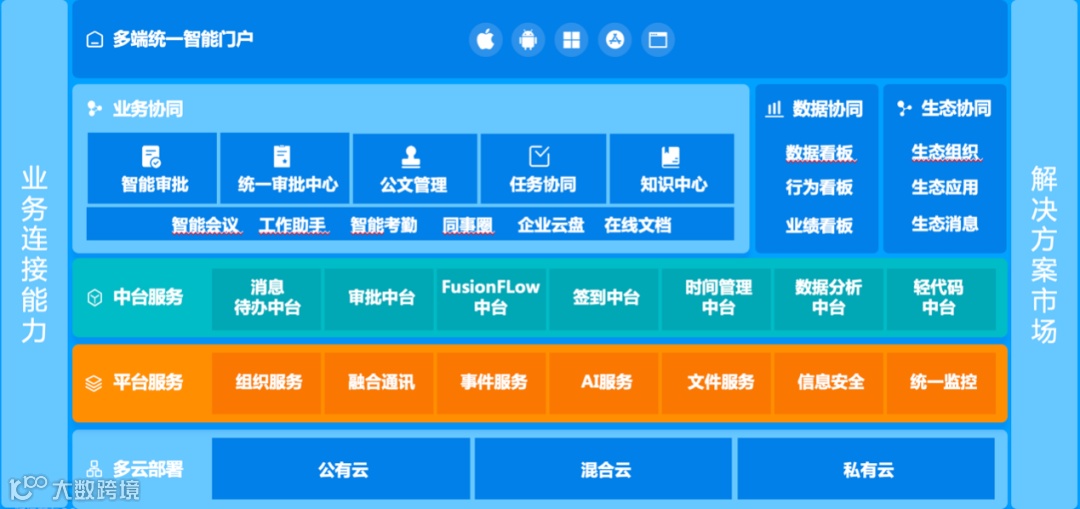 业务连接能力

多端统一智能门户

业务协同

智能审批
统一审批中心
公文管理
任务协同
知识中心

智能会议 工作助手 智能考勤 同事圈 企业云盘 在线文档

数据协同

数据看板
行为看板
业绩看板

生态协同

生态组织
生态应用
生态消息

中台服务

消息待办中台
审批中台
FusionFLow中台
签到中台
时间管理中台
数据分析中台
轻代码中台

平台服务

组织服务
融合通讯
事件服务
AI服务
文件服务
信息安全
统一监控

多云部署

公有云
混合云
私有云

解决方案市场

大数跨境